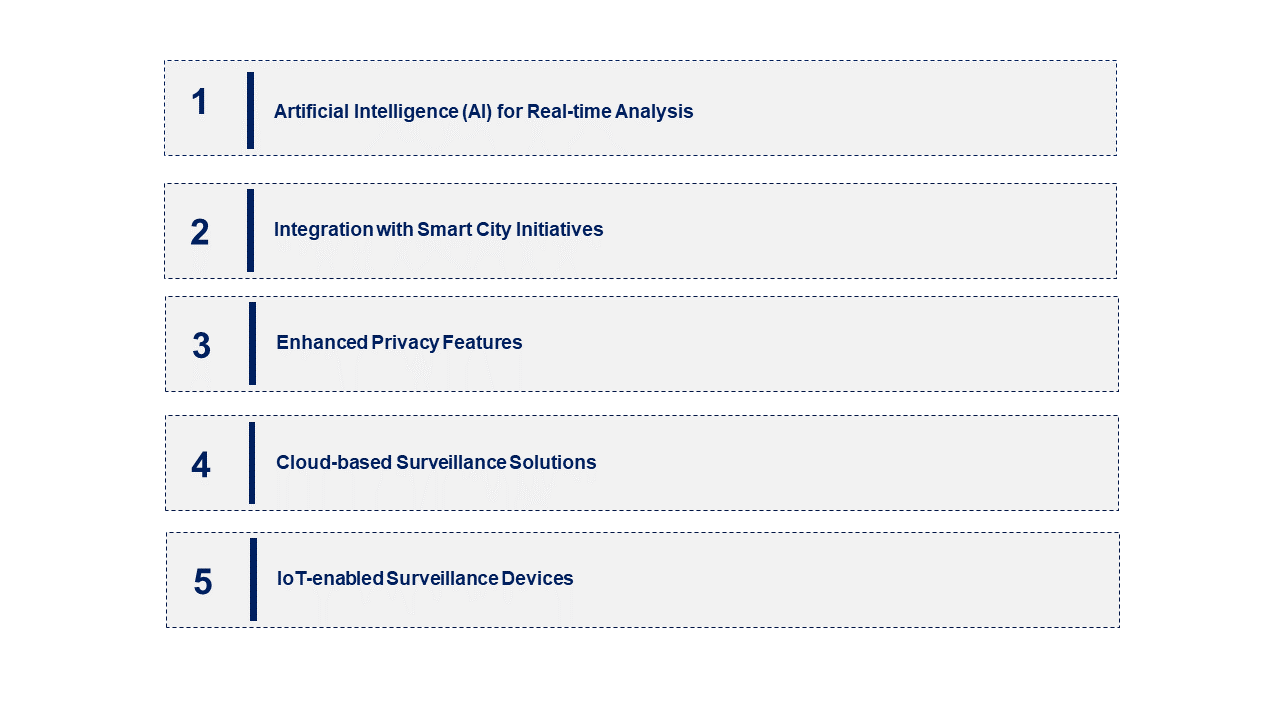 1 Artificial Intelligence (AI) for Real-time Analysis

2 Integration with Smart City Initiatives

3 Enhanced Privacy Features

4 Cloud-based Surveillance Solutions

5 IoT-enabled Surveillance Devices